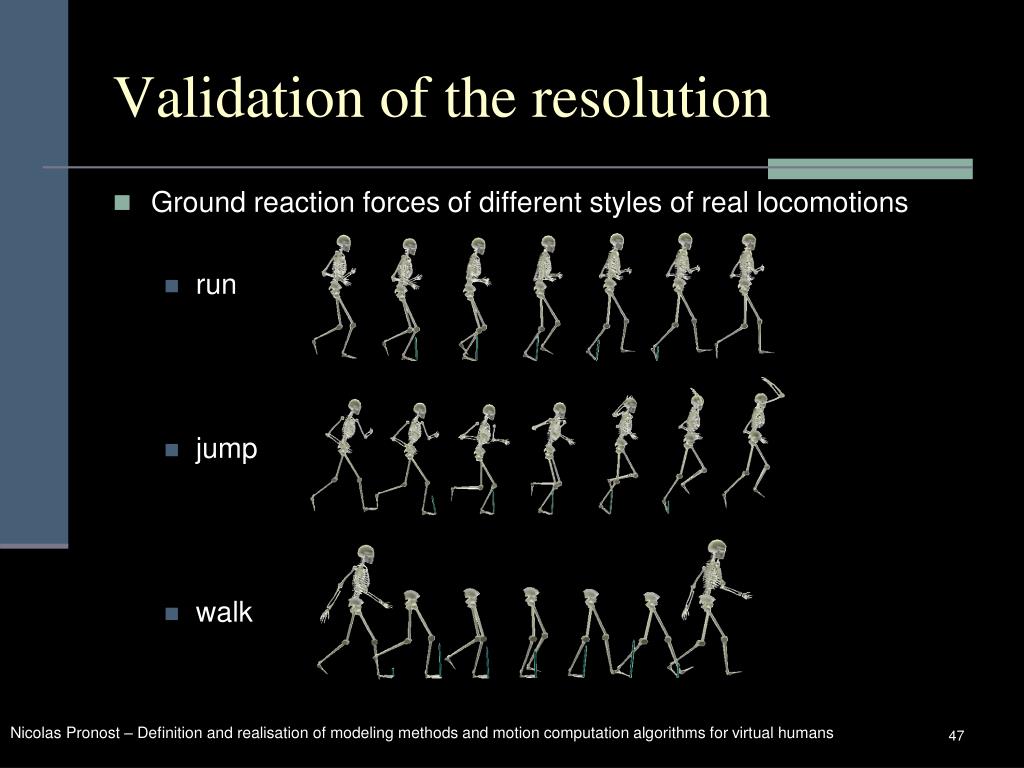 Validation of the resolution

Ground reaction forces of different styles of real locomotions

run

jump

walk

Nicolas Pronost – Definition and realisation of modeling methods and motion computation algorithms for virtual humans

47